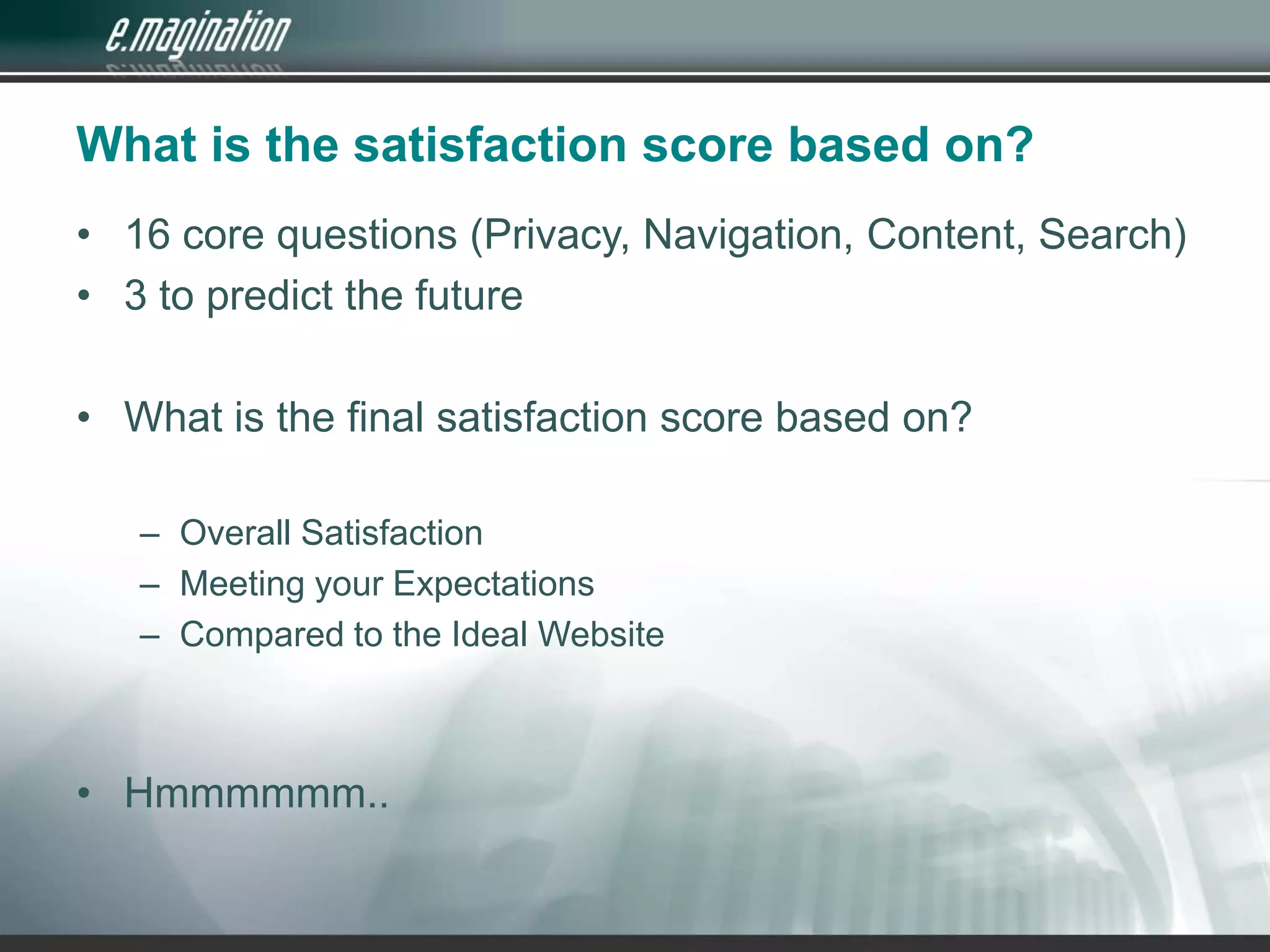 e.magination

What is the satisfaction score based on?

• 16 core questions (Privacy, Navigation, Content, Search)
• 3 to predict the future

• What is the final satisfaction score based on?

– Overall Satisfaction
– Meeting your Expectations
– Compared to the Ideal Website

• Hmmmmmm..